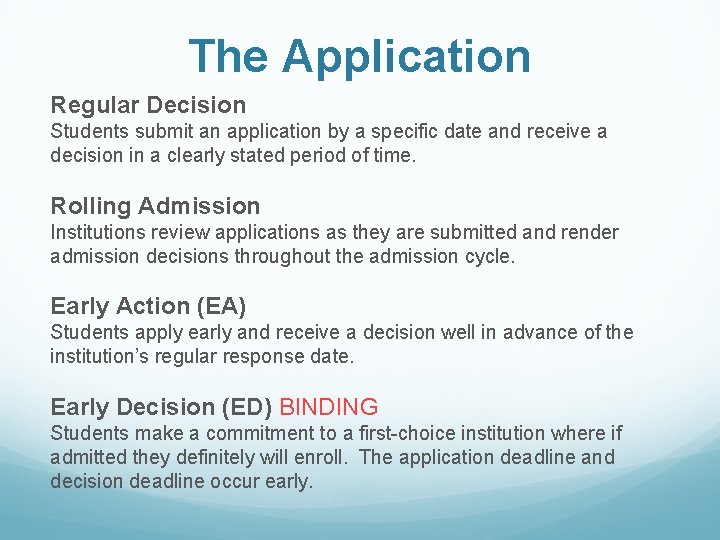 The Application

Regular Decision
Students submit an application by a specific date and receive a decision in a clearly stated period of time.

Rolling Admission
Institutions review applications as they are submitted and render admission decisions throughout the admission cycle.

Early Action (EA)
Students apply early and receive a decision well in advance of the institution's regular response date.

Early Decision (ED) BINDING
Students make a commitment to a first-choice institution where if admitted they definitely will enroll. The application deadline and decision deadline occur early.